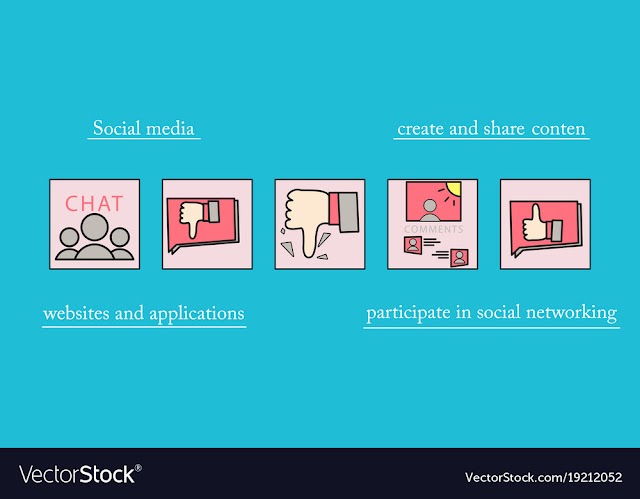 Social media

create and share conten

CHAT

COMMENTS

websites and applications

participate in social networking

VectorStock®

VectorStock.com/19212052